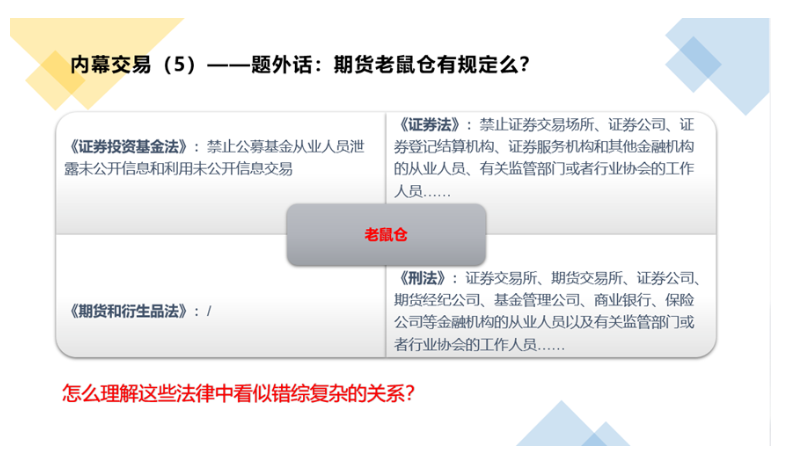 内幕交易（5）——题外话：期货老鼠仓有规定么？

《证券投资基金法》：禁止公募基金从业人员泄露未公开信息和利用未公开信息交易

《证券法》：禁止证券交易场所、证券公司、证券登记结算机构、证券服务机构和其他金融机构的从业人员、有关监管部门或者行业协会的工作人员……

老鼠仓

《期货和衍生品法》：/

《刑法》：证券交易所、期货交易所、证券公司、期货经纪公司、基金管理公司、商业银行、保险公司等金融机构的从业人员以及有关监管部门或者行业协会的工作人员……

怎么理解这些法律中看似错综复杂的关系？